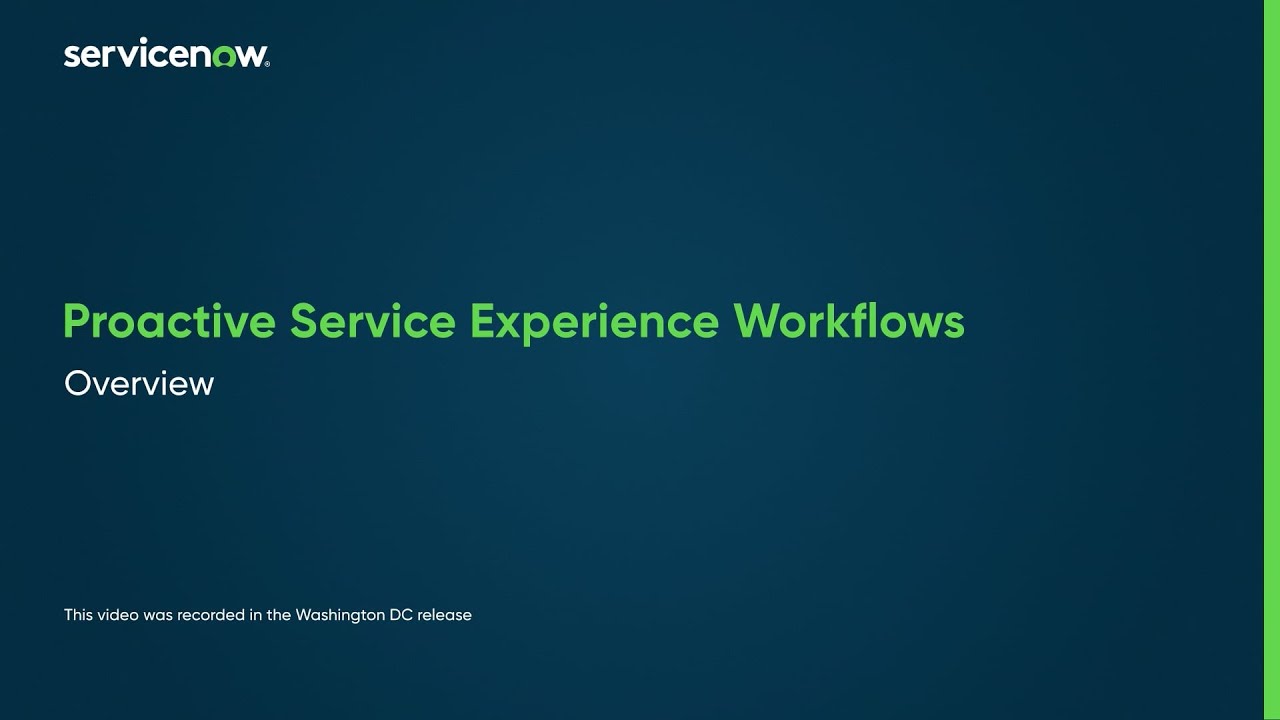 servicenow.

Proactive Service Experience Workflows

Overview

This video was recorded in the Washington DC release